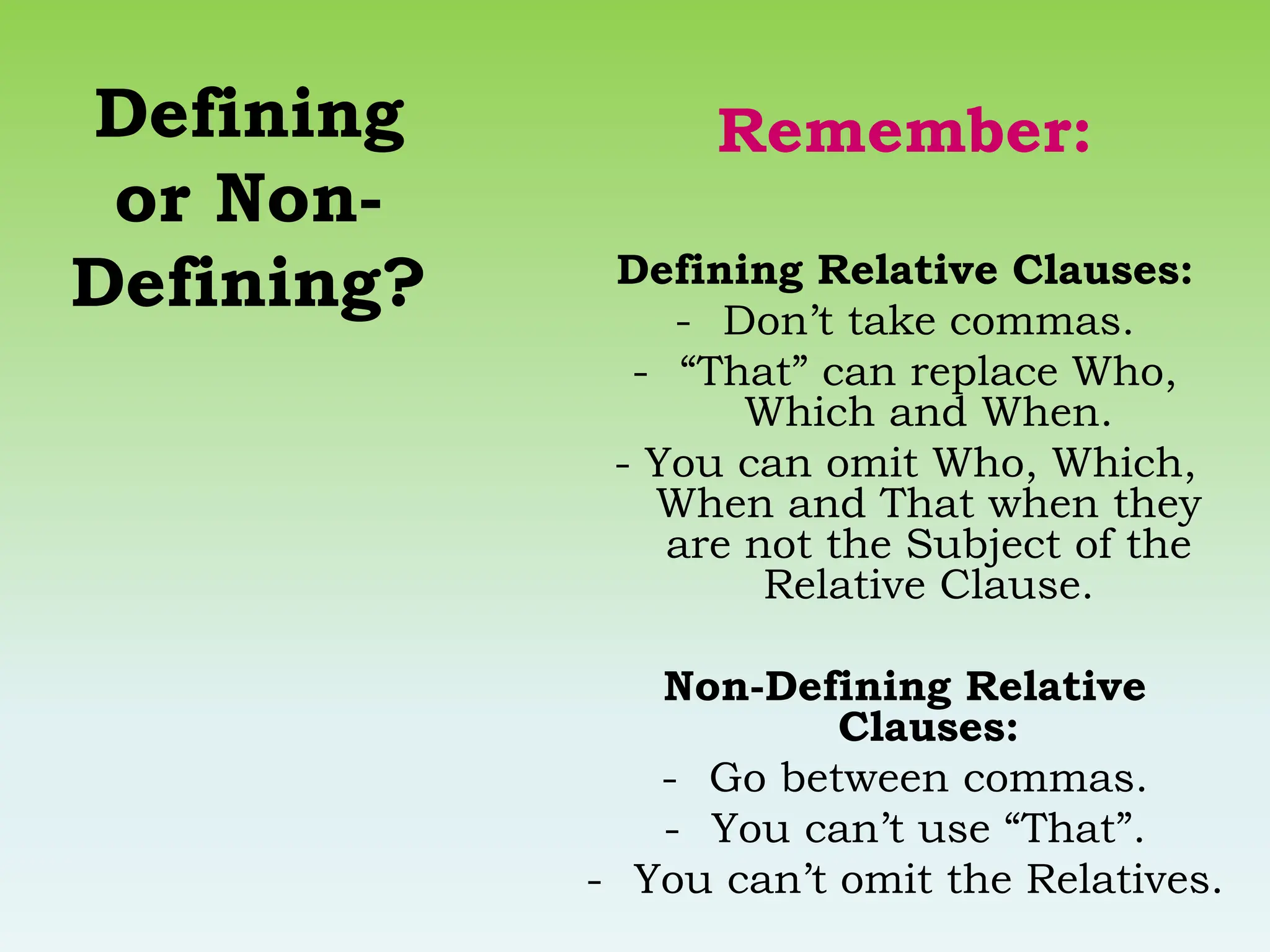 Defining or Non-Defining?

Remember:

Defining Relative Clauses:
- Don’t take commas.
- “That” can replace Who, Which and When.
- You can omit Who, Which, When and That when they are not the Subject of the Relative Clause.

Non-Defining Relative Clauses:
- Go between commas.
- You can’t use “That”.
- You can’t omit the Relatives.